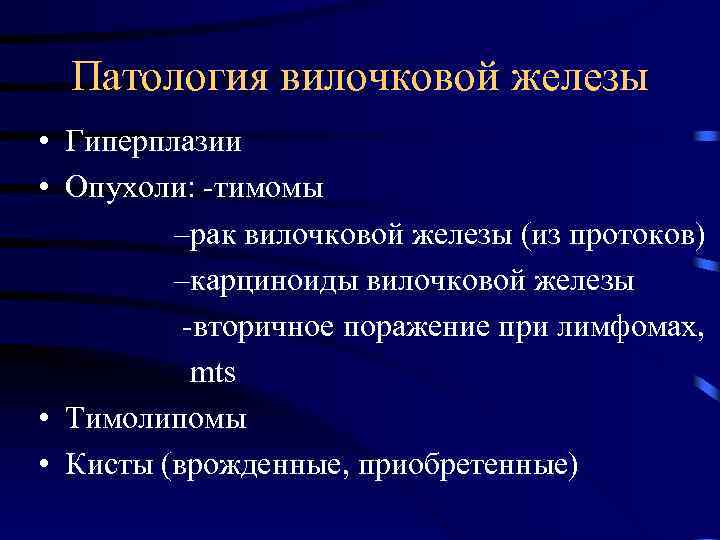 Патология вилочковой железы

• Гиперплазии
• Опухоли: -тимомы
–рак вилочковой железы (из протоков)
–карциноиды вилочковой железы
-вторичное поражение при лимфомах, mts
• Тимолипомы
• Кисты (врожденные, приобретенные)